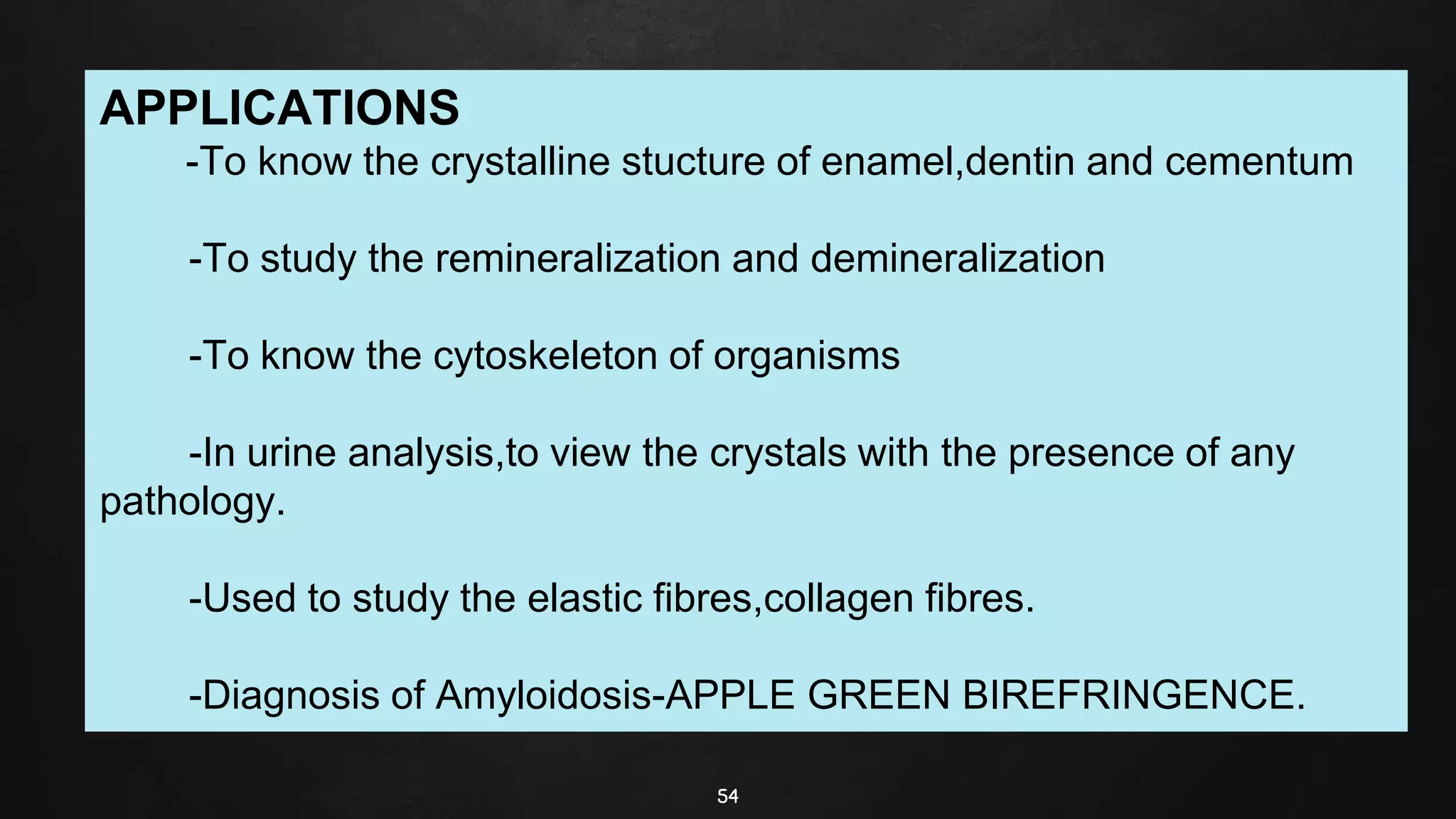 APPLICATIONS

-To know the crystalline stucture of enamel,dentin and cementum

-To study the remineralization and demineralization

-To know the cytoskeleton of organisms

-In urine analysis,to view the crystals with the presence of any pathology.

-Used to study the elastic fibres,collagen fibres.

-Diagnosis of Amyloidosis-APPLE GREEN BIREFRINGENCE.

54